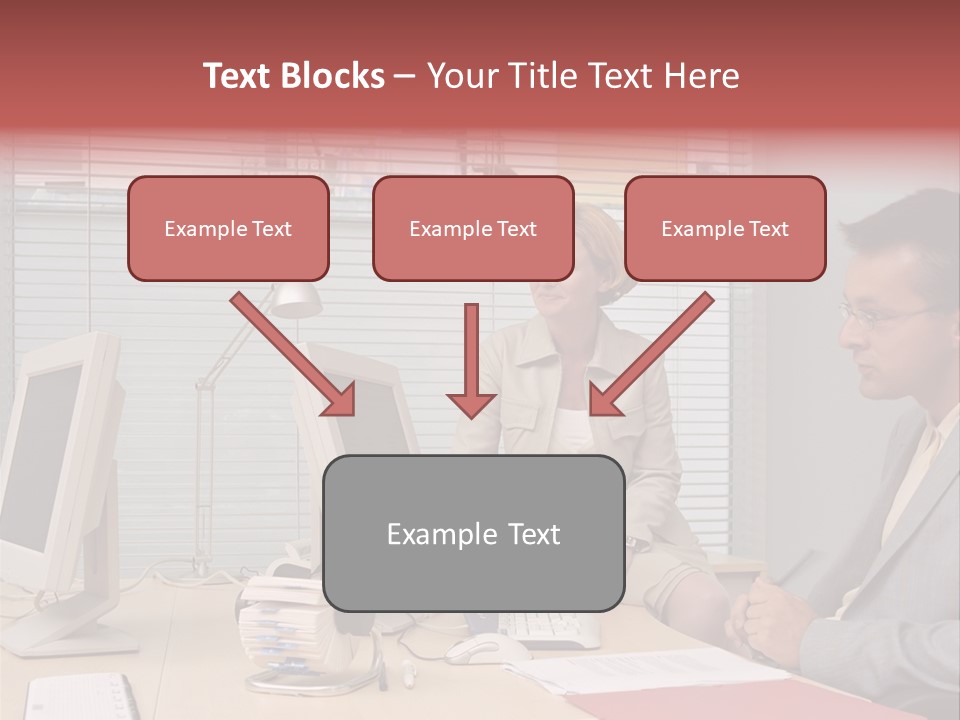 Text Blocks – Your Title Text Here

Example Text

Example Text

Example Text

Example Text